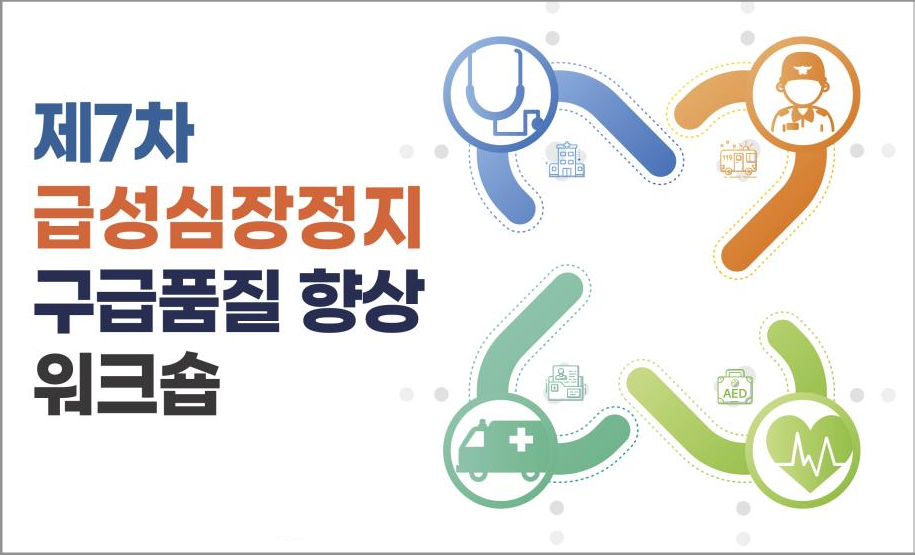 제7차
급성심장정지
구급품질 향상
워크숍

119

AED